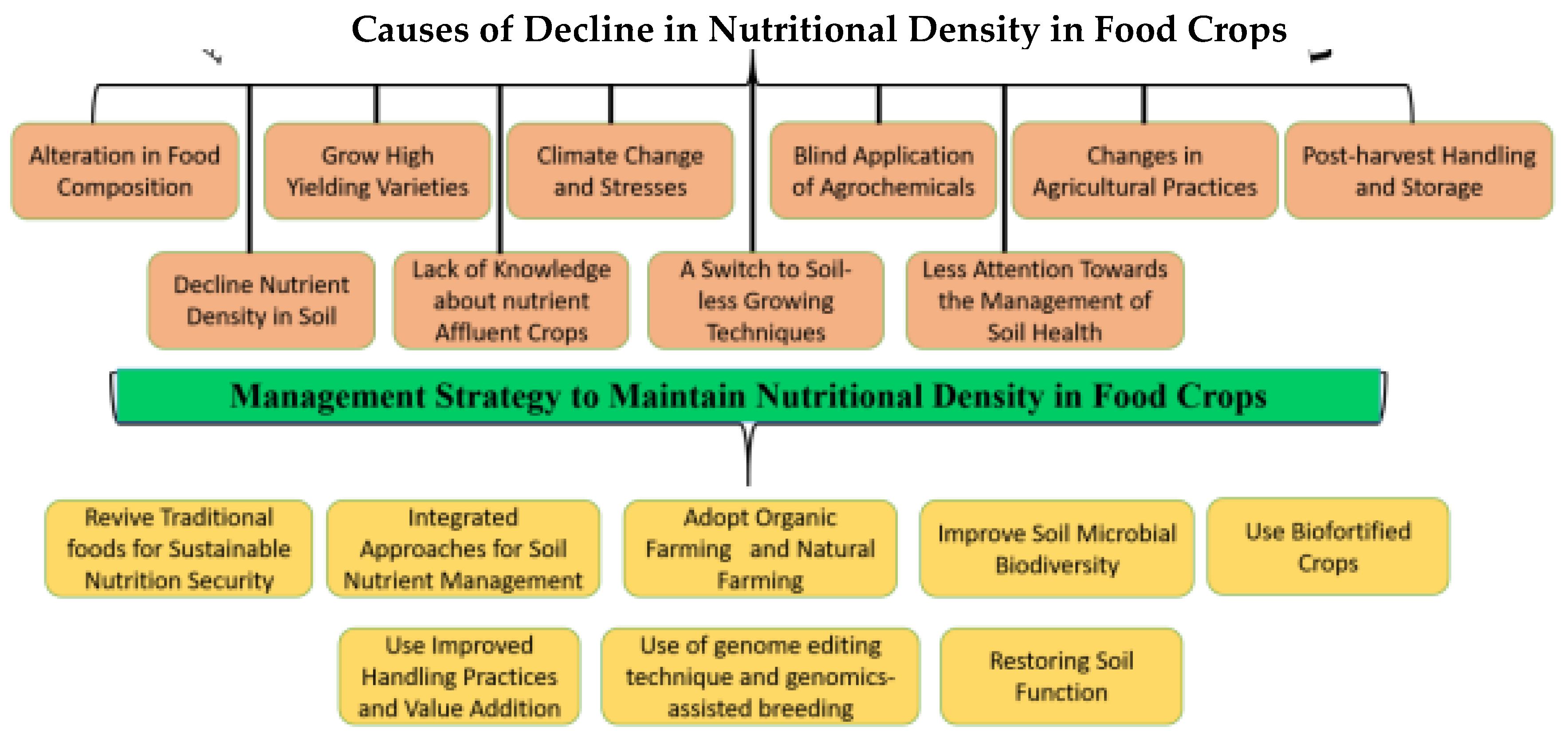 Causes of Decline in Nutritional Density in Food Crops

Alteration in Food Composition

Grow High Yielding Varieties

Climate Change and Stresses

Blind Application of Agrochemicals

Changes in Agricultural Practices

Post-harvest Handling and Storage

Decline Nutrient Density in Soil

Lack of Knowledge about nutrient Affluent Crops

A Switch to Soil-less Growing Techniques

Less Attention Towards the Management of Soil Health

Management Strategy to Maintain Nutritional Density in Food Crops

Revive Traditional foods for Sustainable Nutrition Security

Integrated Approaches for Soil Nutrient Management

Adopt Organic Farming and Natural Farming

Improve Soil Microbial Biodiversity

Use Biofortified Crops

Use Improved Handling Practices and Value Addition

Use of genome editing technique and genomics-assisted breeding

Restoring Soil Function